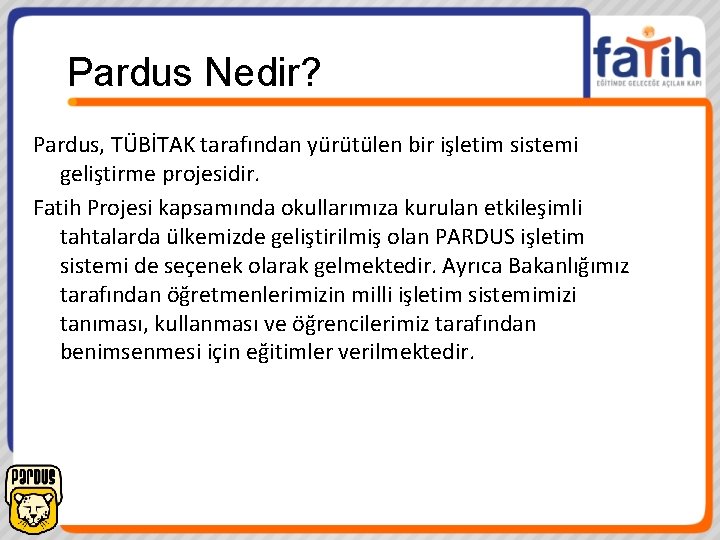 Pardus Nedir?

fatih
EĞİTİMDE GELECEĞE AÇILAN KAPI

Pardus, TÜBİTAK tarafından yürütülen bir işletim sistemi geliştirme projesidir.

Fatih Projesi kapsamında okullarımıza kurulan etkileşimli tahtalarda ülkemizde geliştirilmiş olan PARDUS işletim sistemi de seçenek olarak gelmektedir. Ayrıca Bakanlığımız tarafından öğretmenlerimizin milli işletim sistemimizi tanıması, kullanması ve öğrencilerimiz tarafından benimsenmesi için eğitimler verilmektedir.

PARDUS